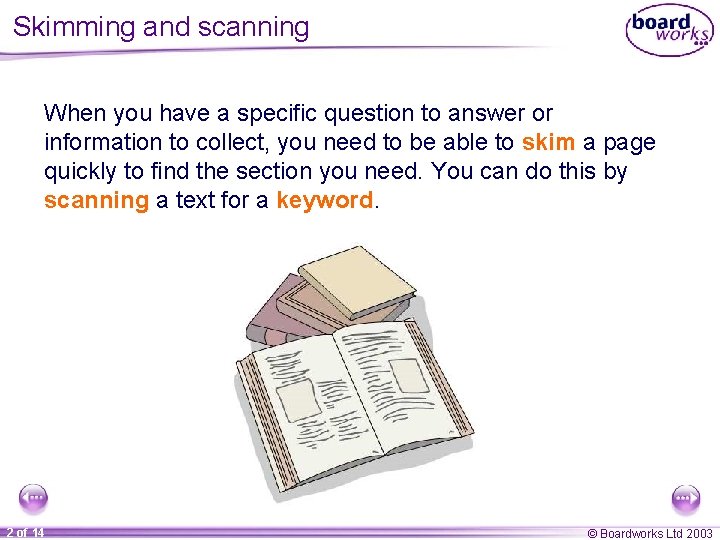 Skimming and scanning

board works

When you have a specific question to answer or information to collect, you need to be able to skim a page quickly to find the section you need. You can do this by scanning a text for a keyword.

2 of 14

© Boardworks Ltd 2003